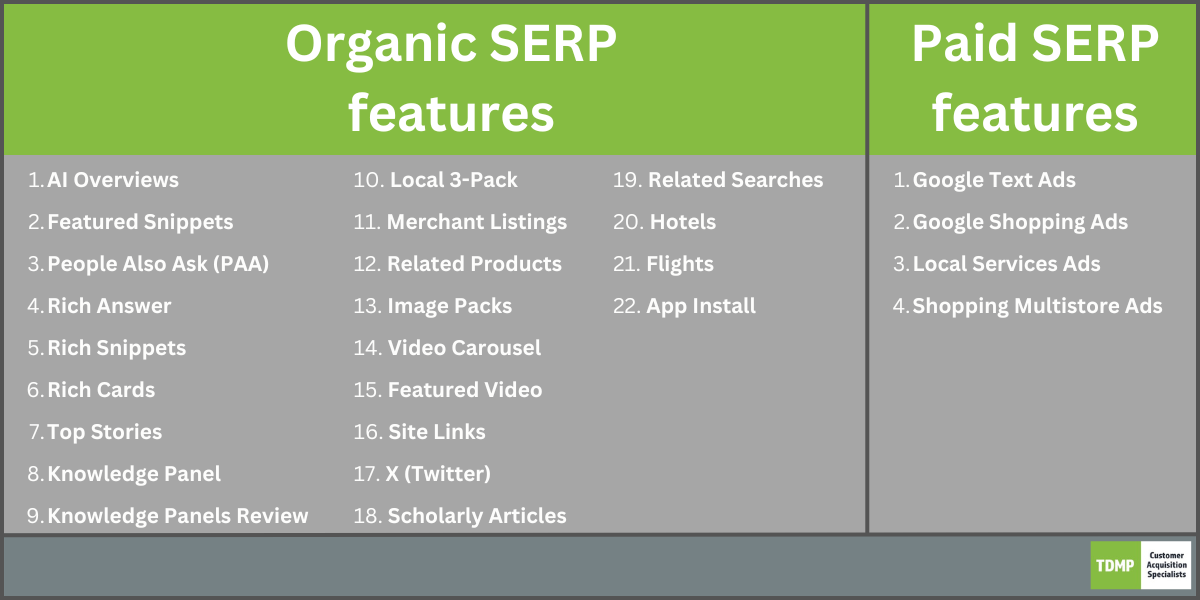 Organic SERP features

1. AI Overviews
2. Featured Snippets
3. People Also Ask (PAA)
4. Rich Answer
5. Rich Snippets
6. Rich Cards
7. Top Stories
8. Knowledge Panel
9. Knowledge Panels Review

10. Local 3-Pack
11. Merchant Listings
12. Related Products
13. Image Packs
14. Video Carousel
15. Featured Video
16. Site Links
17. X (Twitter)
18. Scholarly Articles

19. Related Searches
20. Hotels
21. Flights
22. App Install

Paid SERP features

1. Google Text Ads
2. Google Shopping Ads
3. Local Services Ads
4. Shopping Multistore Ads

TDMP Customer Acquisition Specialists